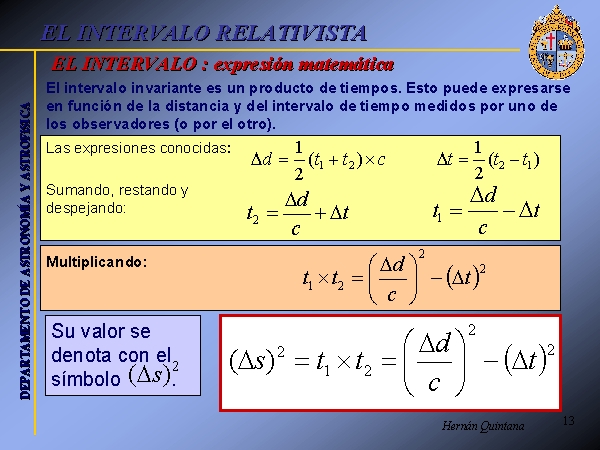 EL INTERVALO RELATIVISTA

EL INTERVALO : expresión matemática

DEPARTAMENTO DE ASTRONOMÍA Y ASTROFÍSICA

El intervalo invariante es un producto de tiempos. Esto puede expresarse en función de la distancia y del intervalo de tiempo medidos por uno de los observadores (o por el otro).

Las expresiones conocidas: $\Delta d = \frac{1}{2}(t_1 + t_2) \times c$ $\Delta t = \frac{1}{2}(t_2 - t_1)$

Sumando, restando y despejando: $t_2 = \frac{\Delta d}{c} + \Delta t$ $t_1 = \frac{\Delta d}{c} - \Delta t$

Multiplicando: $t_1 \times t_2 = \left(\frac{\Delta d}{c}\right)^2 - (\Delta t)^2$

Su valor se denota con el símbolo $(\Delta s)^2$.

$(\Delta s)^2 = t_1 \times t_2 = \left(\frac{\Delta d}{c}\right)^2 - (\Delta t)^2$

Hernán Quintana 13